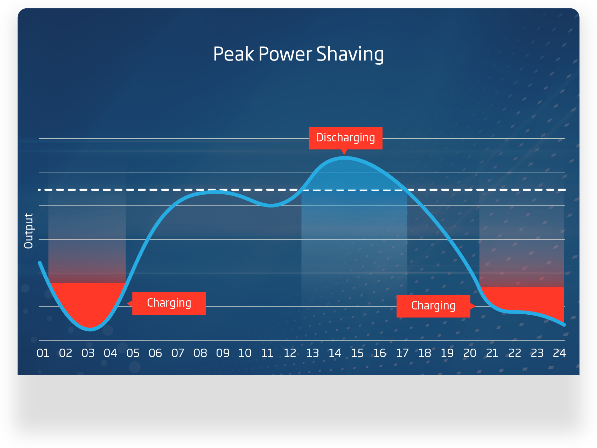 Peak Power Shaving

Discharging

Output

Charging

Charging

01 02 03 04 05 06 07 08 09 10 11 12 13 14 15 16 17 18 19 20 21 22 23 24